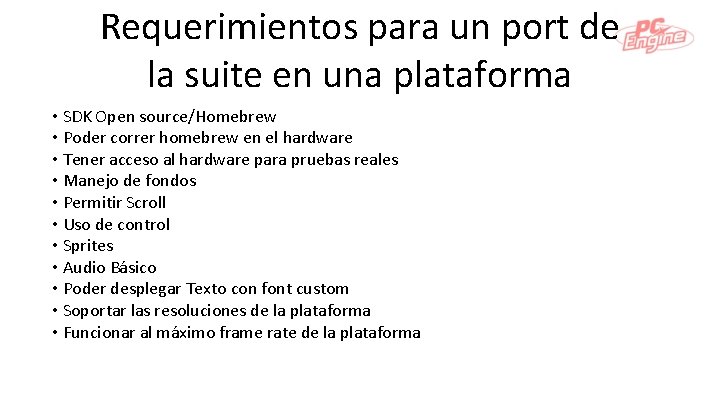 Requerimientos para un port de la suite en una plataforma

PC Engine

• SDK Open source/Homebrew
• Poder correr homebrew en el hardware
• Tener acceso al hardware para pruebas reales
• Manejo de fondos
• Permitir Scroll
• Uso de control
• Sprites
• Audio Básico
• Poder desplegar Texto con font custom
• Soportar las resoluciones de la plataforma
• Funcionar al máximo frame rate de la plataforma